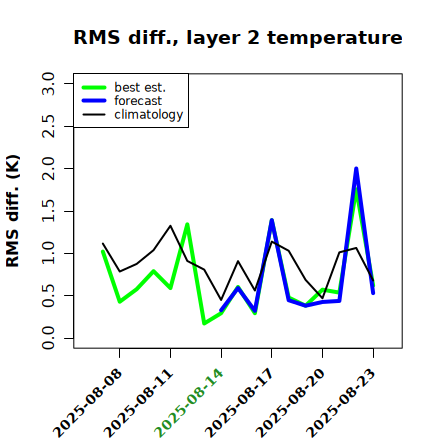 RMS diff., layer 2 temperature

best est.
forecast
climatology

RMS diff. (K)

3.0
2.5
2.0
1.5
1.0
0.5
0.0

2025-08-08
2025-08-11
2025-08-14
2025-08-17
2025-08-20
2025-08-23